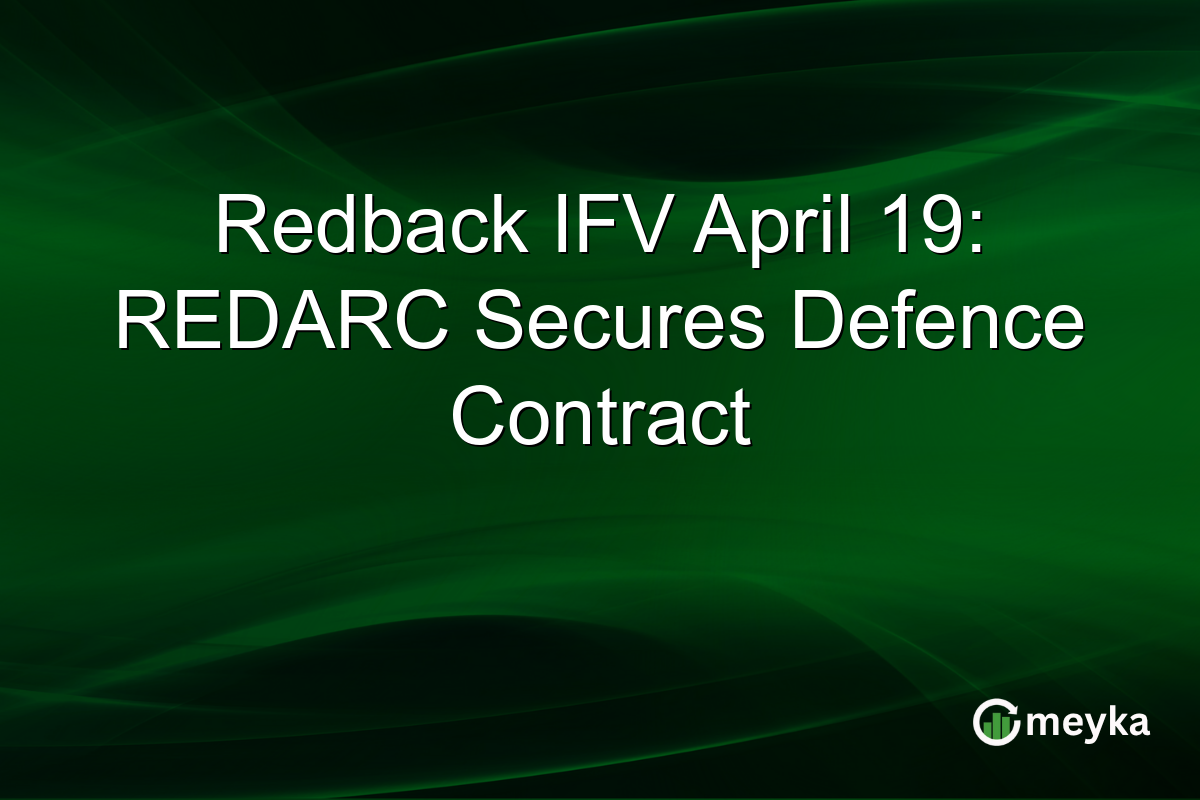 Redback IFV April 19: REDARC Secures Defence Contract

meyka